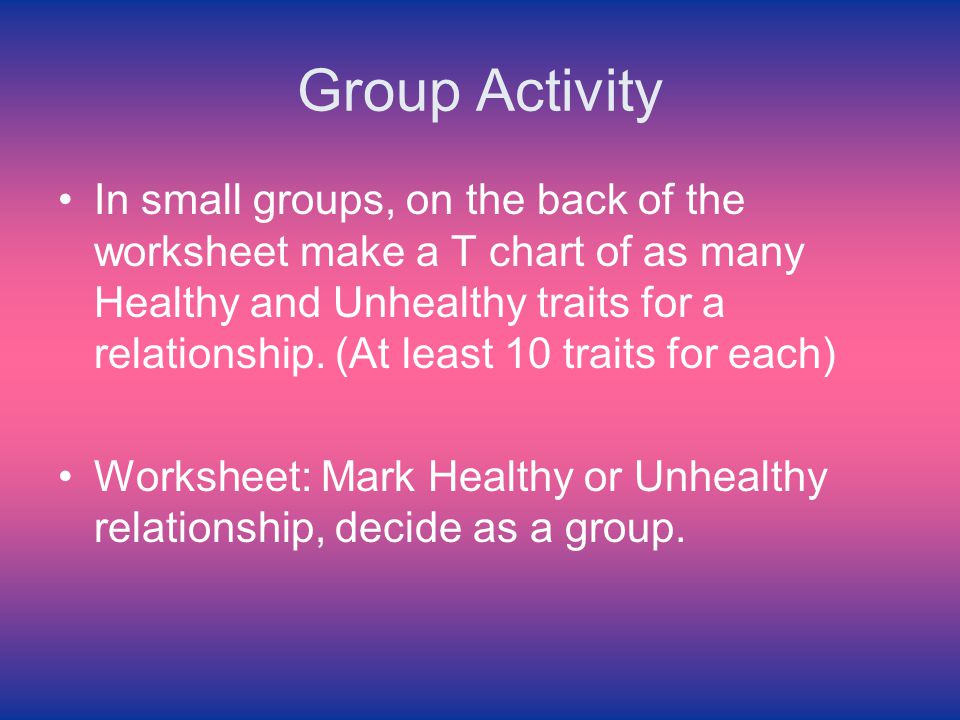 Group Activity

• In small groups, on the back of the worksheet make a T chart of as many Healthy and Unhealthy traits for a relationship. (At least 10 traits for each)

• Worksheet: Mark Healthy or Unhealthy relationship, decide as a group.